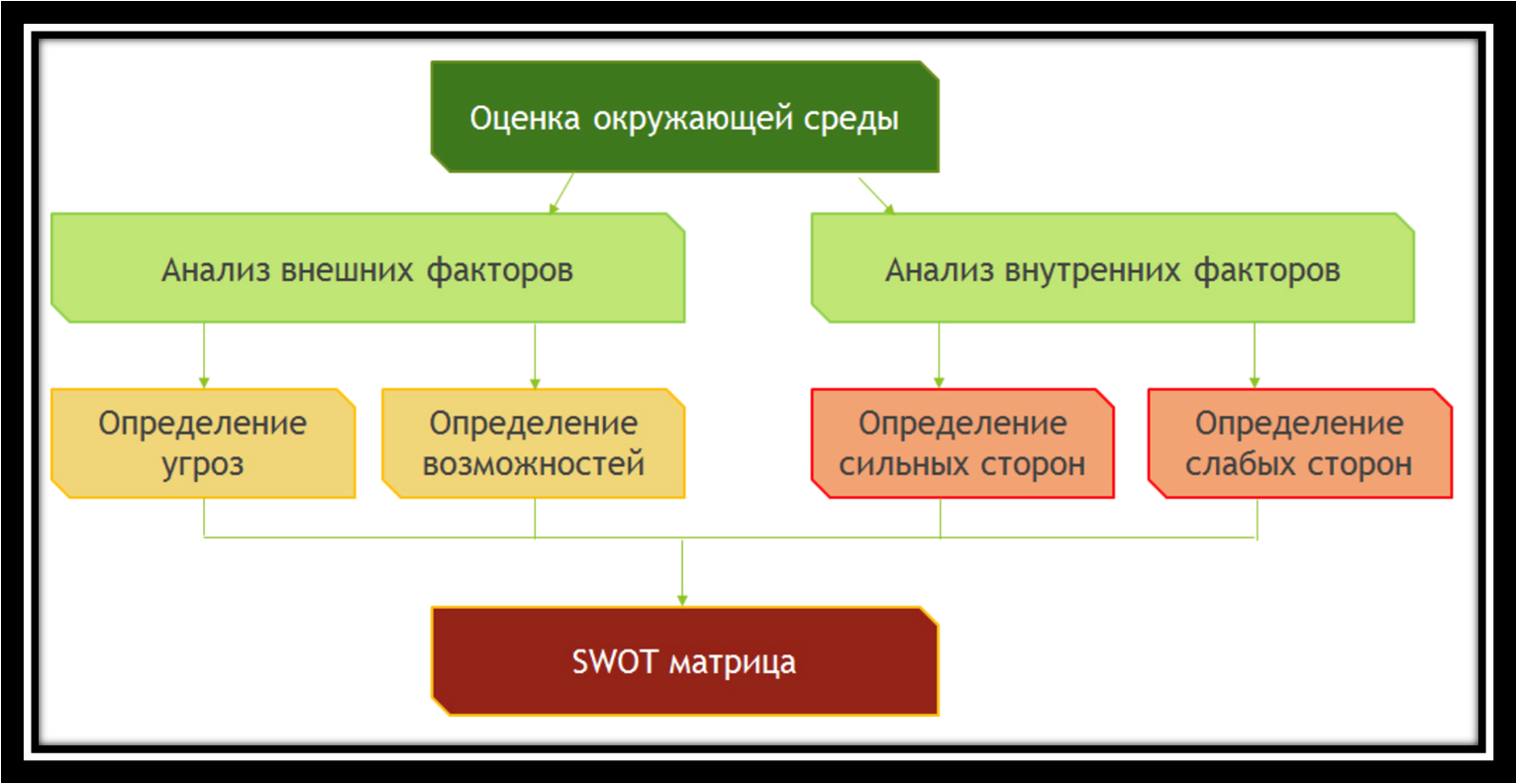 Оценка окружающей среды

Анализ внешних факторов

Анализ внутренних факторов

Определение угроз

Определение возможностей

Определение сильных сторон

Определение слабых сторон

SWOT матрица